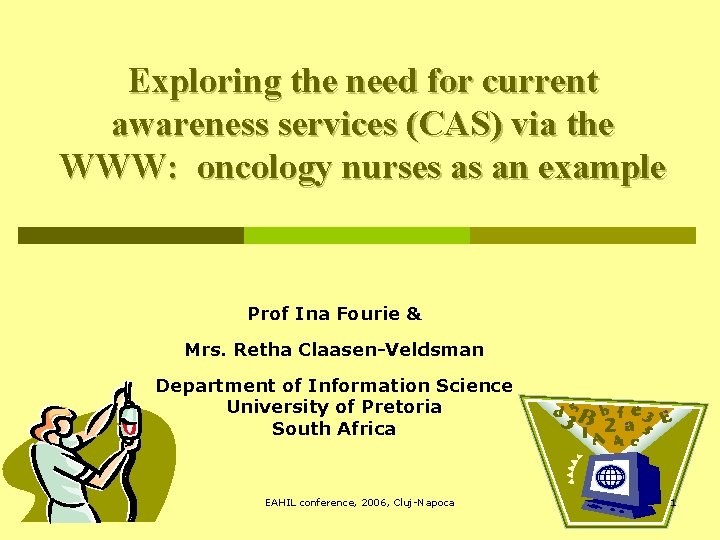 Exploring the need for current awareness services (CAS) via the WWW: oncology nurses as an example

Prof Ina Fourie &

Mrs. Retha Claasen-Veldsman

Department of Information Science
University of Pretoria
South Africa

EAHIL conference, 2006, Cluj-Napoca

1